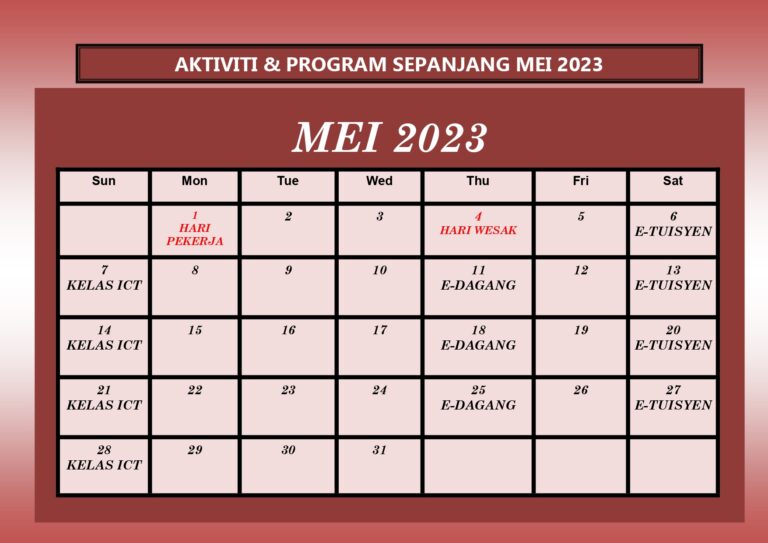 AKTIVITI & PROGRAM SEPANJANG MEI 2023

MEI 2023

| Sun | Mon | Tue | Wed | Thu | Fri | Sat |
|---|---|---|---|---|---|---|
| | 1 HARI PEKERJA | 2 | 3 | 4 HARI WESAK | 5 | 6 E-TUISYEN |
| 7 KELAS ICT | 8 | 9 | 10 | 11 E-DAGANG | 12 | 13 E-TUISYEN |
| 14 KELAS ICT | 15 | 16 | 17 | 18 E-DAGANG | 19 | 20 E-TUISYEN |
| 21 KELAS ICT | 22 | 23 | 24 | 25 E-DAGANG | 26 | 27 E-TUISYEN |
| 28 KELAS ICT | 29 | 30 | 31 | | | |